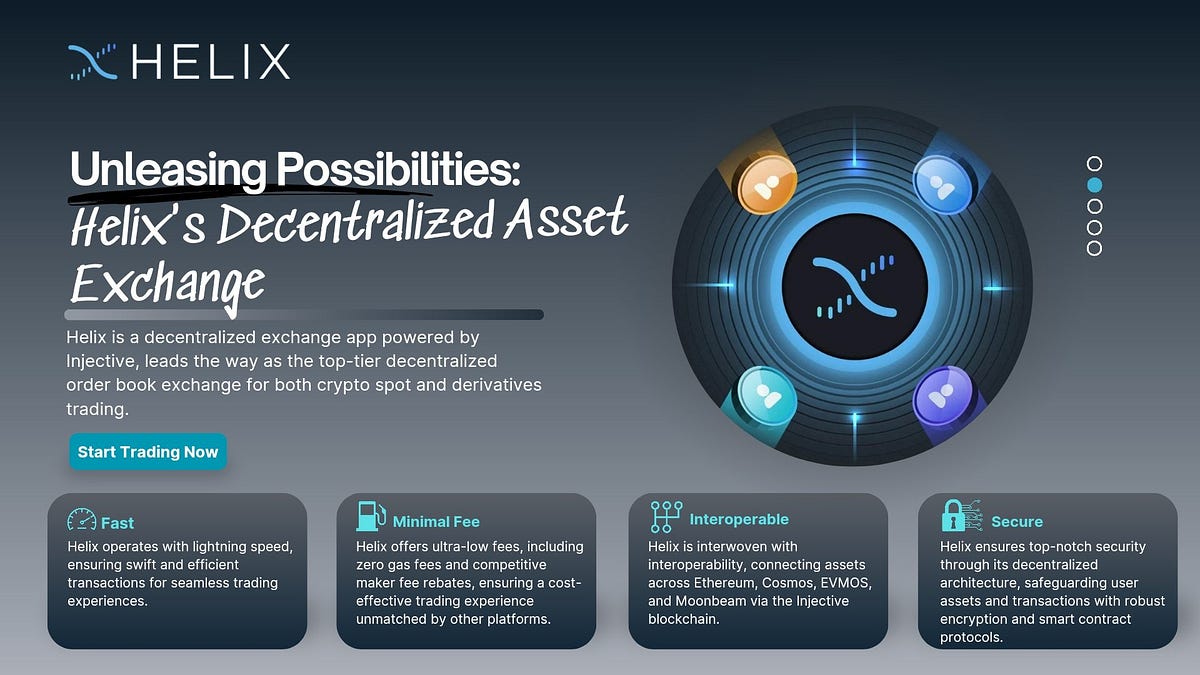 HELIX

Unleasing Possibilities:
Helix's Decentralized Asset Exchange

Helix is a decentralized exchange app powered by Injective, leads the way as the top-tier decentralized order book exchange for both crypto spot and derivatives trading.

Start Trading Now

Fast
Helix operates with lightning speed, ensuring swift and efficient transactions for seamless trading experiences.

Minimal Fee
Helix offers ultra-low fees, including zero gas fees and competitive maker fee rebates, ensuring a cost-effective trading experience unmatched by other platforms.

Interoperable
Helix is interwoven with interoperability, connecting assets across Ethereum, Cosmos, EVMOS, and Moonbeam via the Injective blockchain.

Secure
Helix ensures top-notch security through its decentralized architecture, safeguarding user assets and transactions with robust encryption and smart contract protocols.